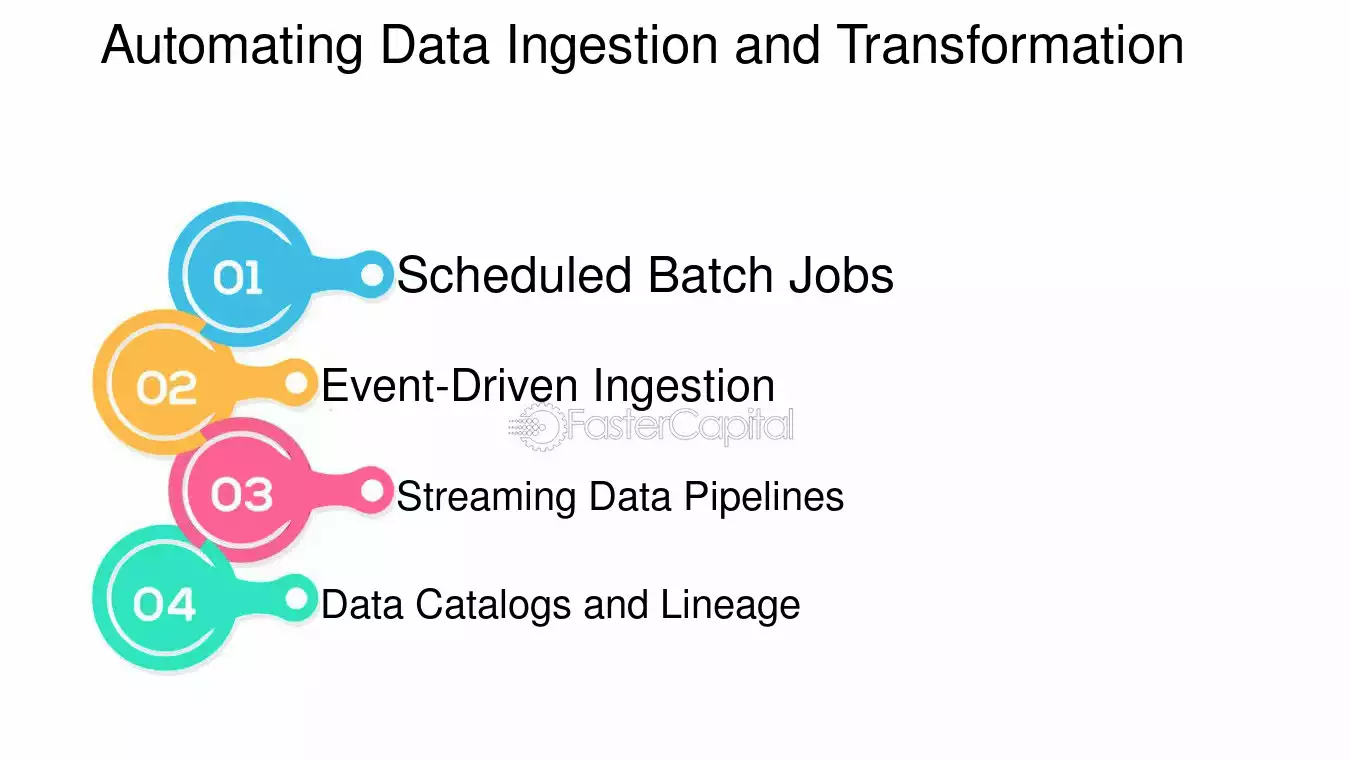 Automating Data Ingestion and Transformation

01 Scheduled Batch Jobs

02 Event-Driven Ingestion

FasterCapital

03 Streaming Data Pipelines

04 Data Catalogs and Lineage